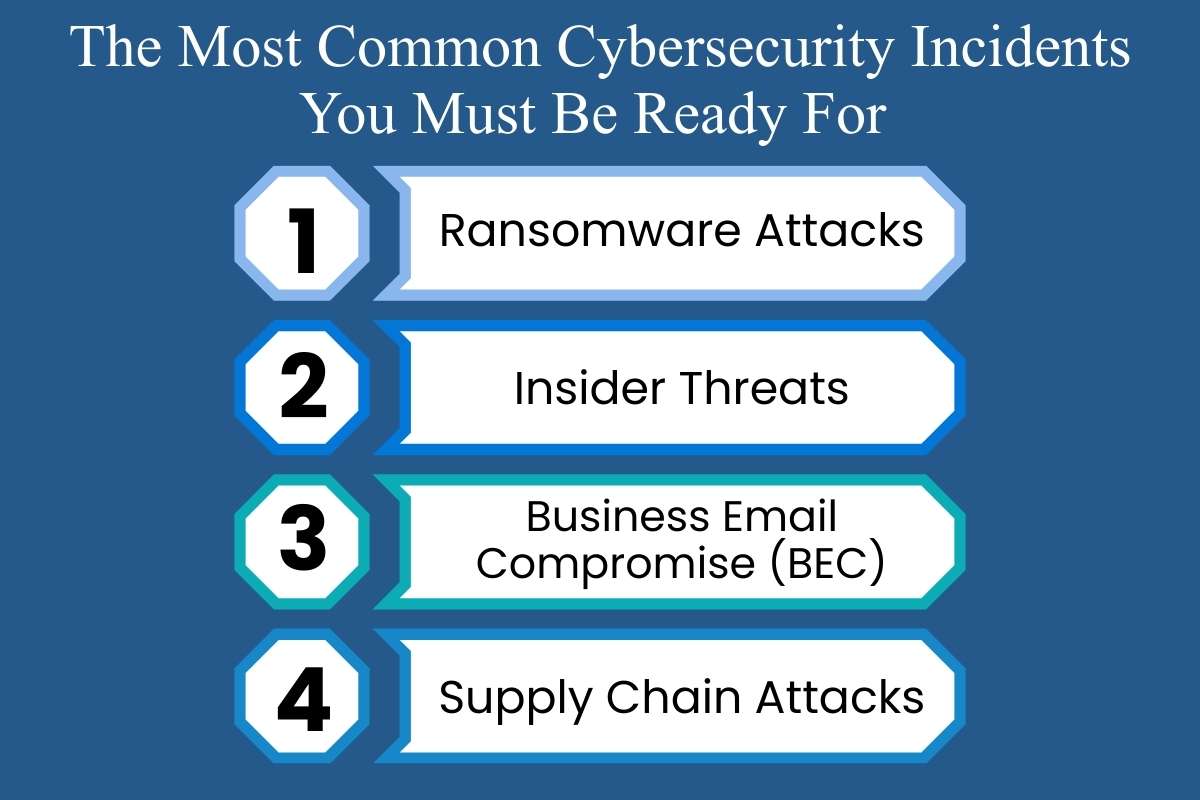 The Most Common Cybersecurity Incidents You Must Be Ready For

1
Ransomware Attacks

2
Insider Threats

3
Business Email Compromise (BEC)

4
Supply Chain Attacks